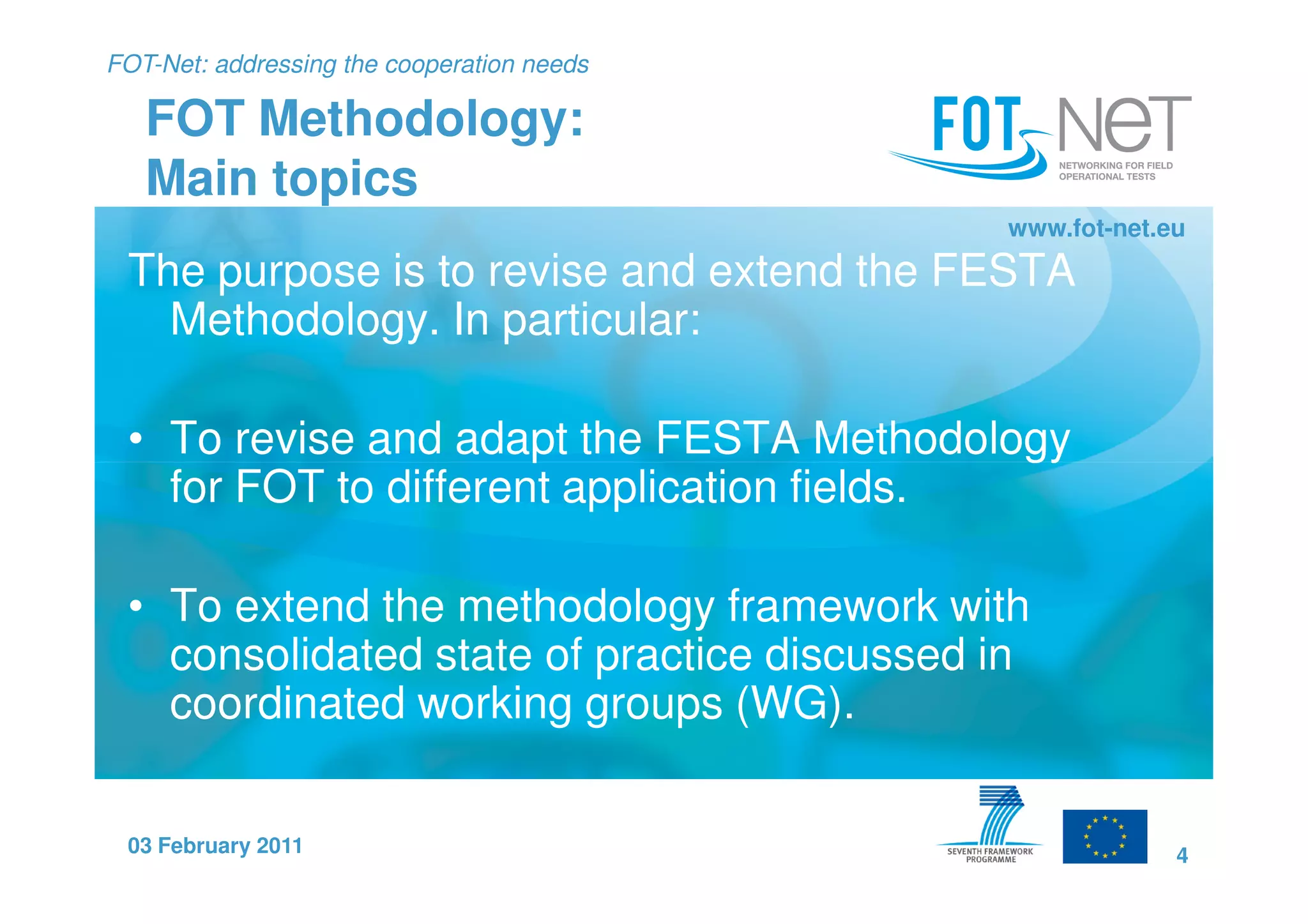 FOT-Net: addressing the cooperation needs

FOT Methodology:
Main topics

FOT NeT
NETWORKING FOR FIELD OPERATIONAL TESTS

www.fot-net.eu

The purpose is to revise and extend the FESTA Methodology. In particular:

• To revise and adapt the FESTA Methodology for FOT to different application fields.

• To extend the methodology framework with consolidated state of practice discussed in coordinated working groups (WG).

03 February 2011

SEVENTH FRAMEWORK PROGRAMME

4